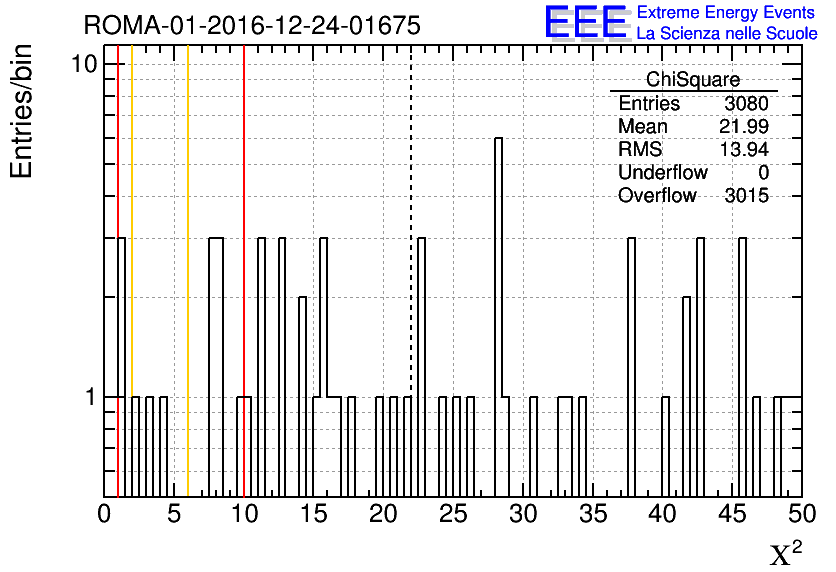 ROMA-01-2016-12-24-01675

EEE Extreme Energy Events
La Scienza nelle Scuole

Entries/bin

10

1

| ChiSquare | |
|---|---|
| Entries | 3080 |
| Mean | 21.99 |
| RMS | 13.94 |
| Underflow | 0 |
| Overflow | 3015 |

0 5 10 15 20 25 30 35 40 45 50

$\chi^2$